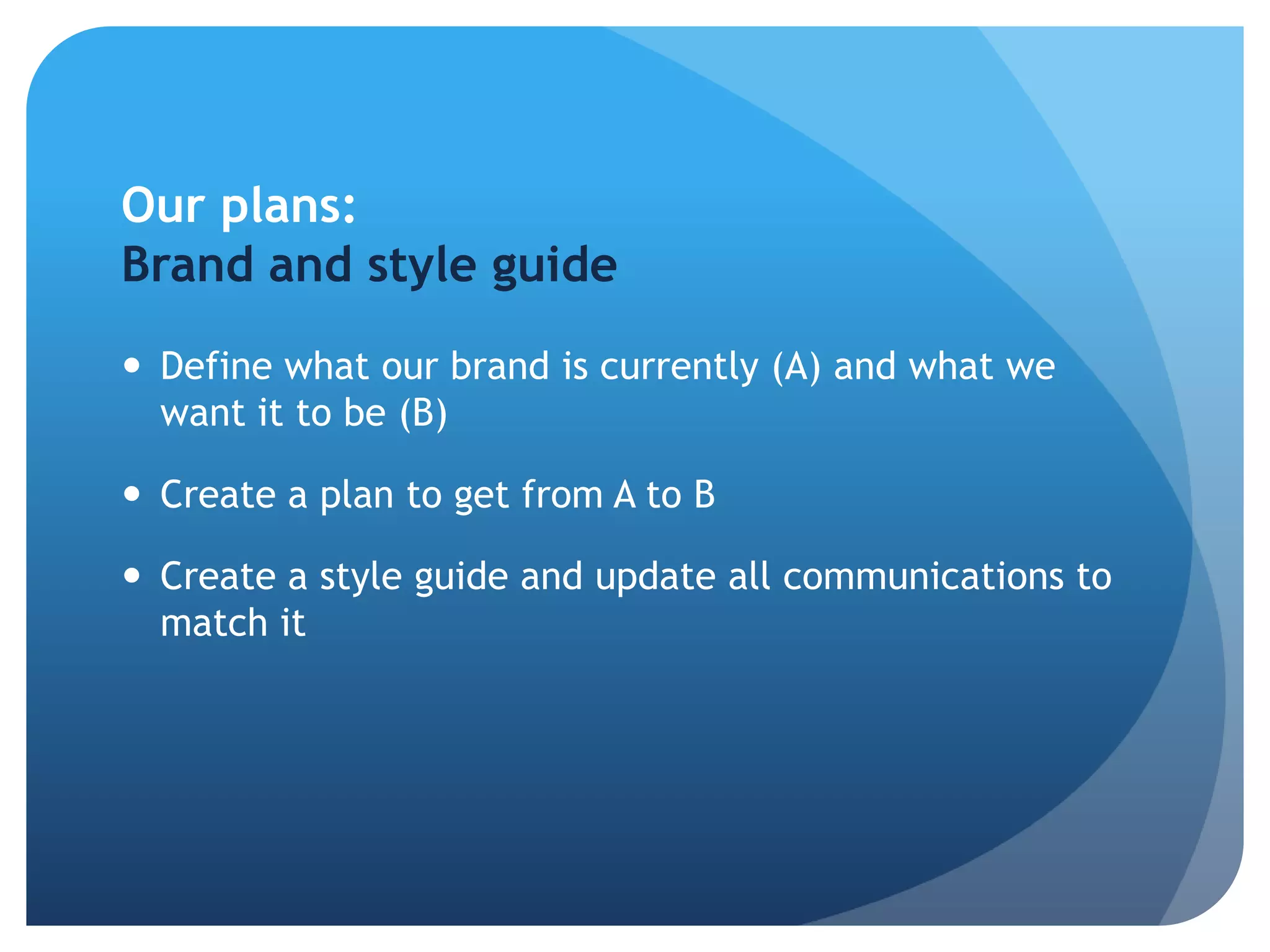 Our plans:
Brand and style guide

• Define what our brand is currently (A) and what we want it to be (B)

• Create a plan to get from A to B

• Create a style guide and update all communications to match it